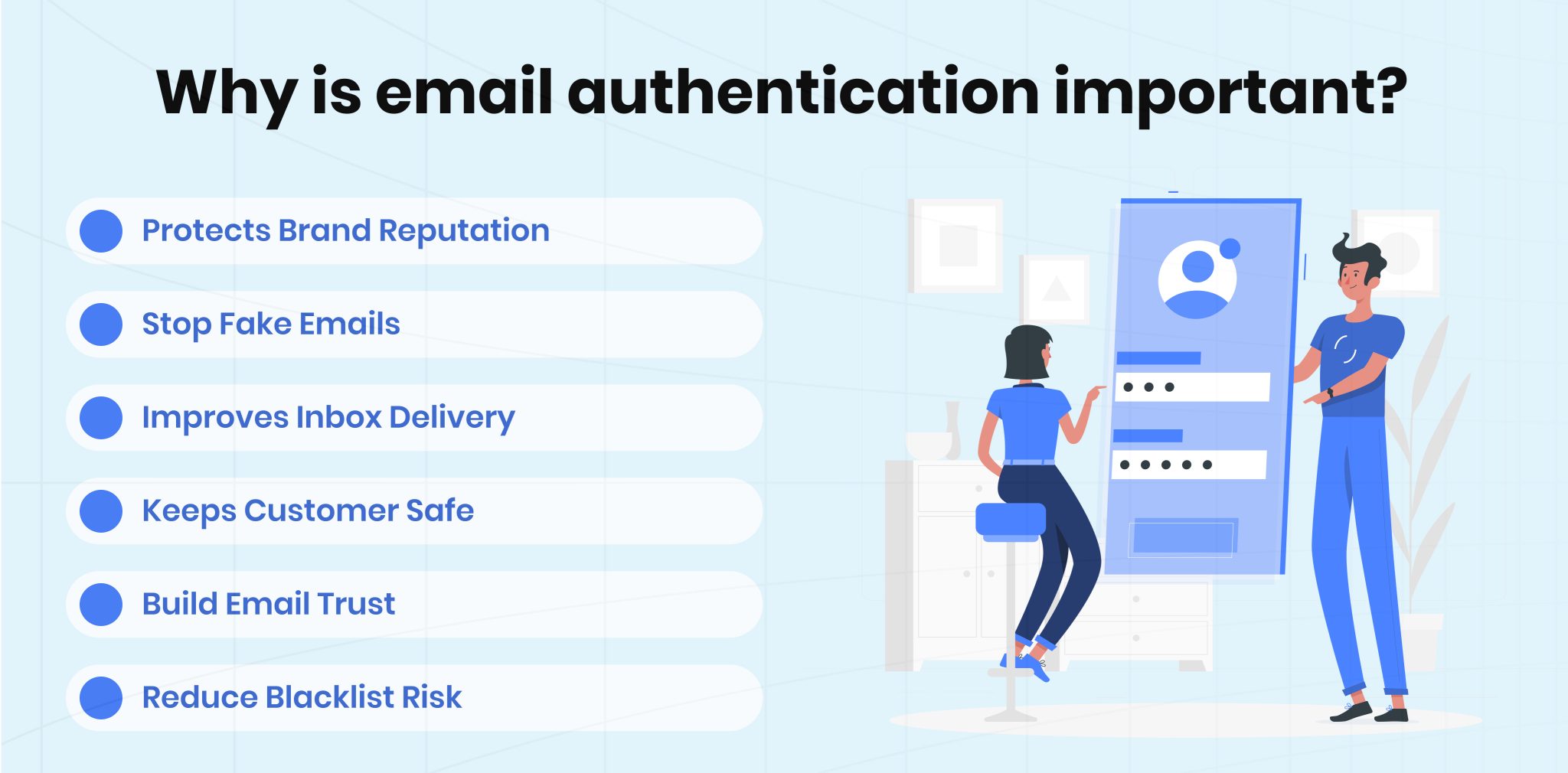 Why is email authentication important?

Protects Brand Reputation

Stop Fake Emails

Improves Inbox Delivery

Keeps Customer Safe

Build Email Trust

Reduce Blacklist Risk